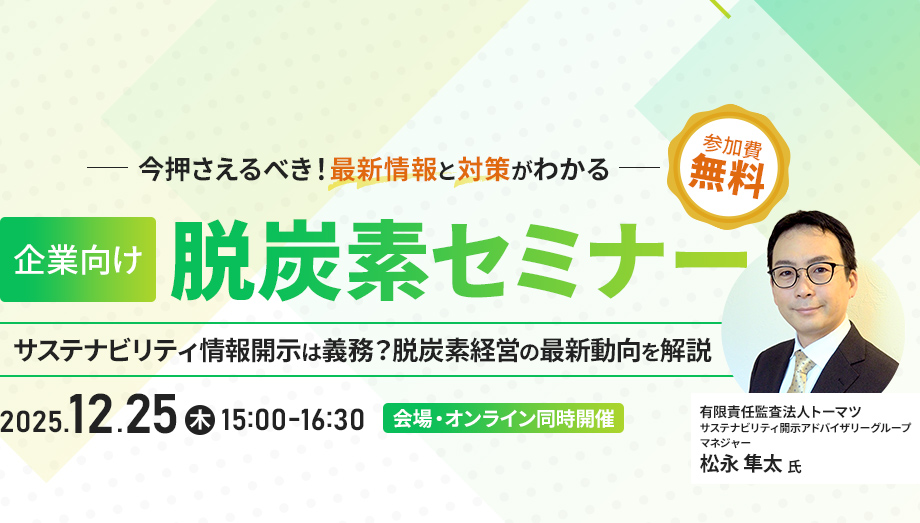 今押さえるべき！最新情報と対策がわかる

参加費
無料

企業向け
脱炭素セミナー

サステナビリティ情報開示は義務？脱炭素経営の最新動向を解説

2025.12.25 木 15:00-16:30

会場・オンライン同時開催

有限責任監査法人トーマツ
サステナビリティ開示アドバイザリーグループ
マネジャー
松永 隼太 氏